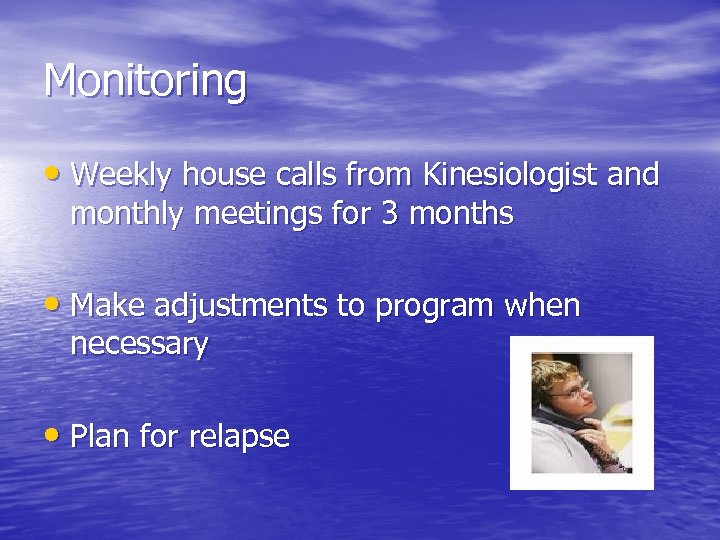 Monitoring

• Weekly house calls from Kinesiologist and monthly meetings for 3 months

• Make adjustments to program when necessary

• Plan for relapse